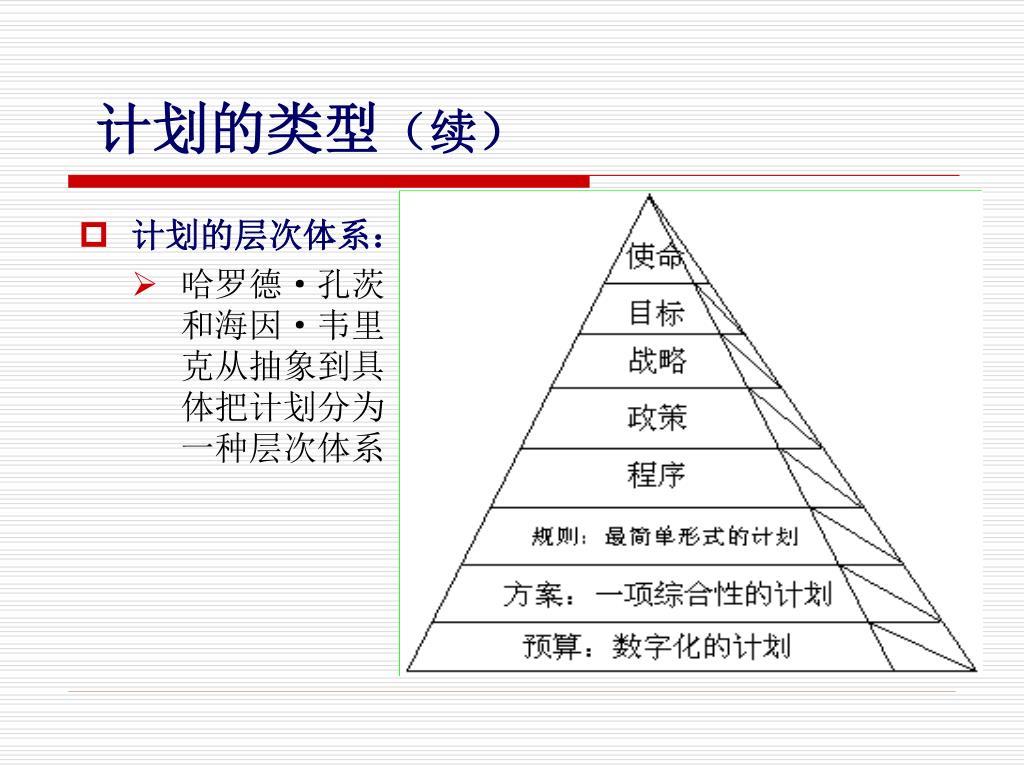 计划的类型（续）

计划的层次体系：

哈罗德·孔茨和海因·韦里克从抽象到具体把计划分为一种层次体系

使命
目标
战略
政策
程序
规则：最简单形式的计划
方案：一项综合性的计划
预算：数字化的计划